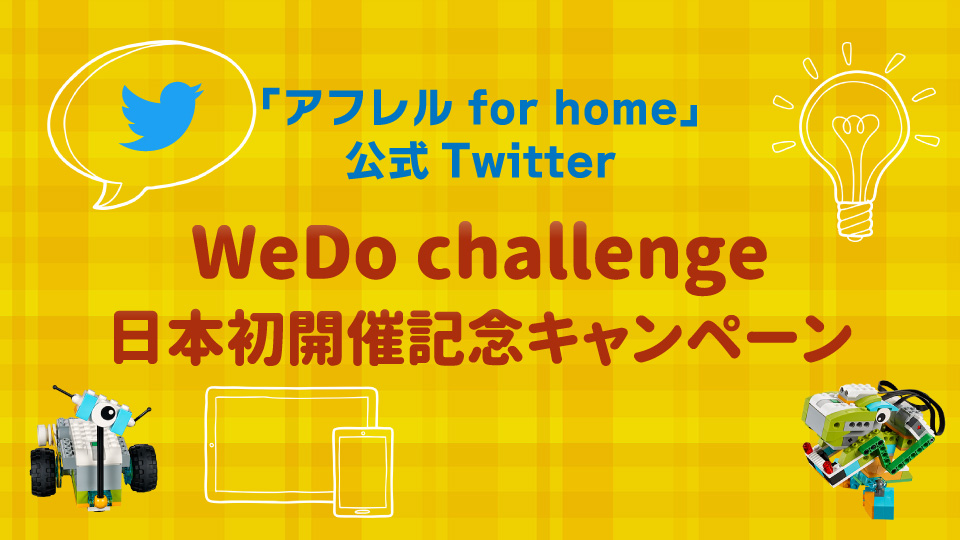 「アフレル for home」
公式 Twitter

WeDo challenge
日本初開催記念キャンペーン